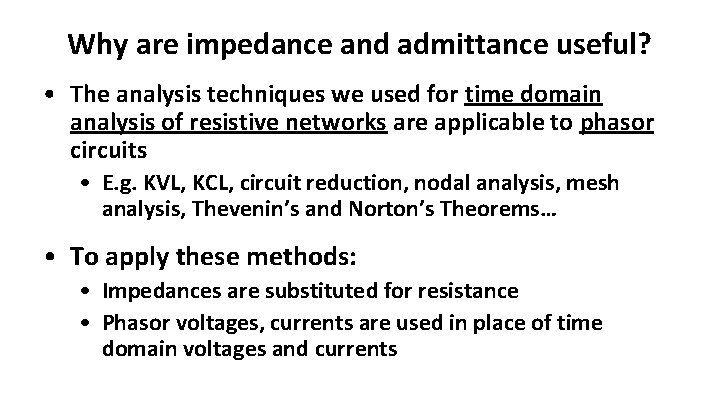 Why are impedance and admittance useful?

• The analysis techniques we used for time domain analysis of resistive networks are applicable to phasor circuits
  • E.g. KVL, KCL, circuit reduction, nodal analysis, mesh analysis, Thevenin's and Norton's Theorems…

• To apply these methods:
  • Impedances are substituted for resistance
  • Phasor voltages, currents are used in place of time domain voltages and currents